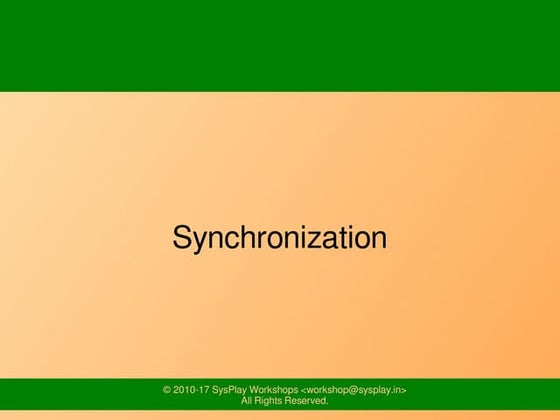 Synchronization

© 2010-17 SysPlay Workshops <workshop@sysplay.in>
All Rights Reserved.